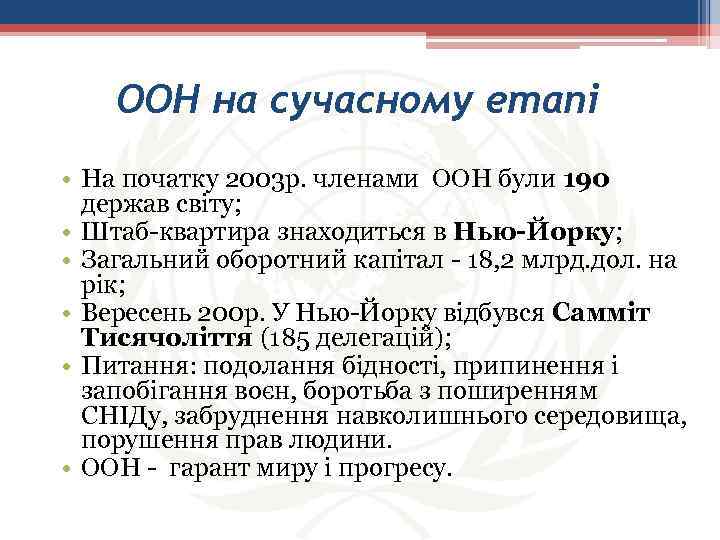 ООН на сучасному етапі

• На початку 2003р. членами ООН були 190 держав світу;
• Штаб-квартира знаходиться в Нью-Йорку;
• Загальний оборотний капітал - 18,2 млрд.дол. на рік;
• Вересень 200р. У Нью-Йорку відбувся Самміт Тисячоліття (185 делегацій);
• Питання: подолання бідності, припинення і запобігання воєн, боротьба з поширенням СНІДу, забруднення навколишнього середовища, порушення прав людини.
• ООН - гарант миру і прогресу.